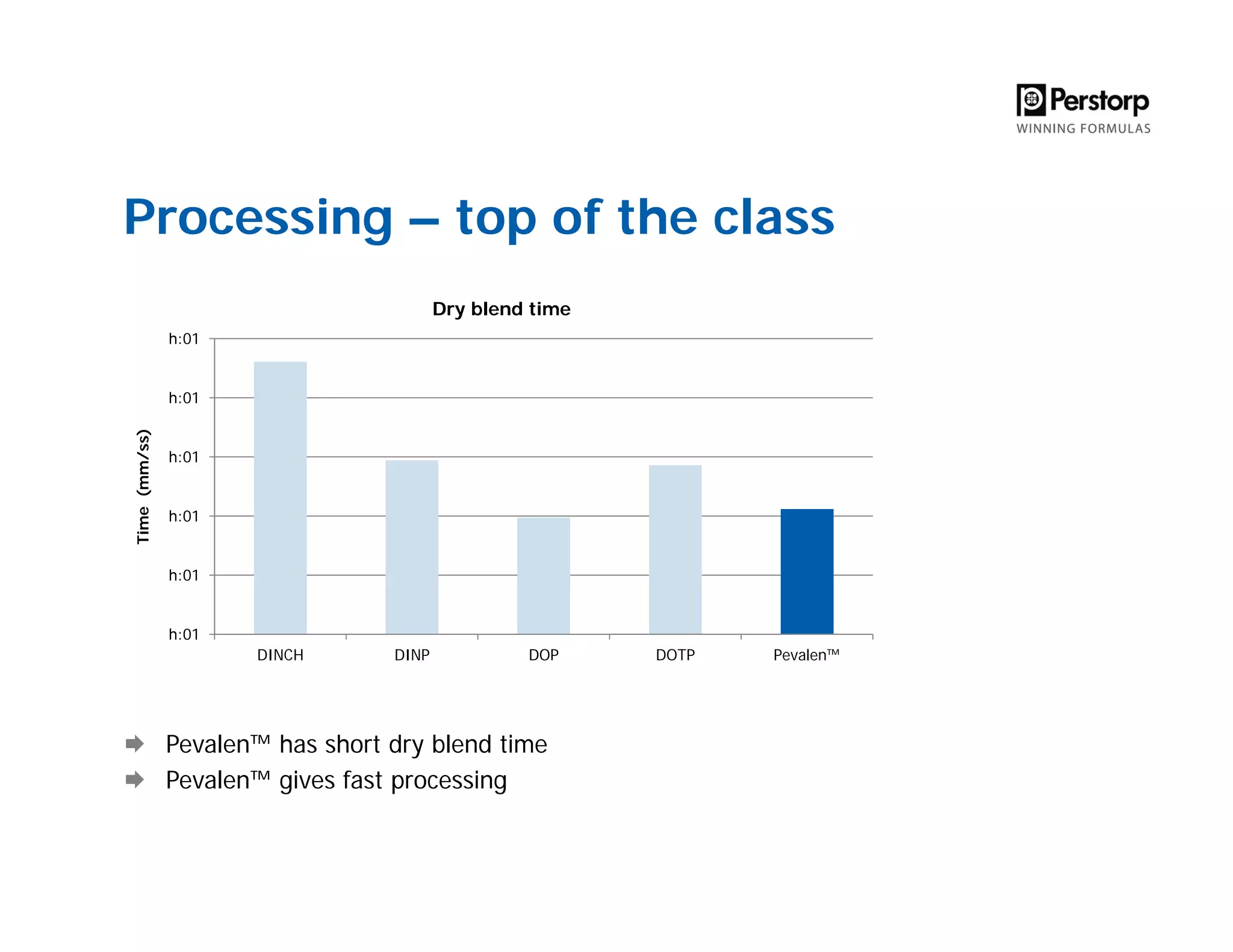 Perstorp
WINNING FORMULAS

Processing – top of the class

Dry blend time

Time (mm/ss)

h:01
h:01
h:01
h:01
h:01
h:01

DINCH
DINP
DOP
DOTP
Pevalen™

Pevalen™ has short dry blend time
Pevalen™ gives fast processing